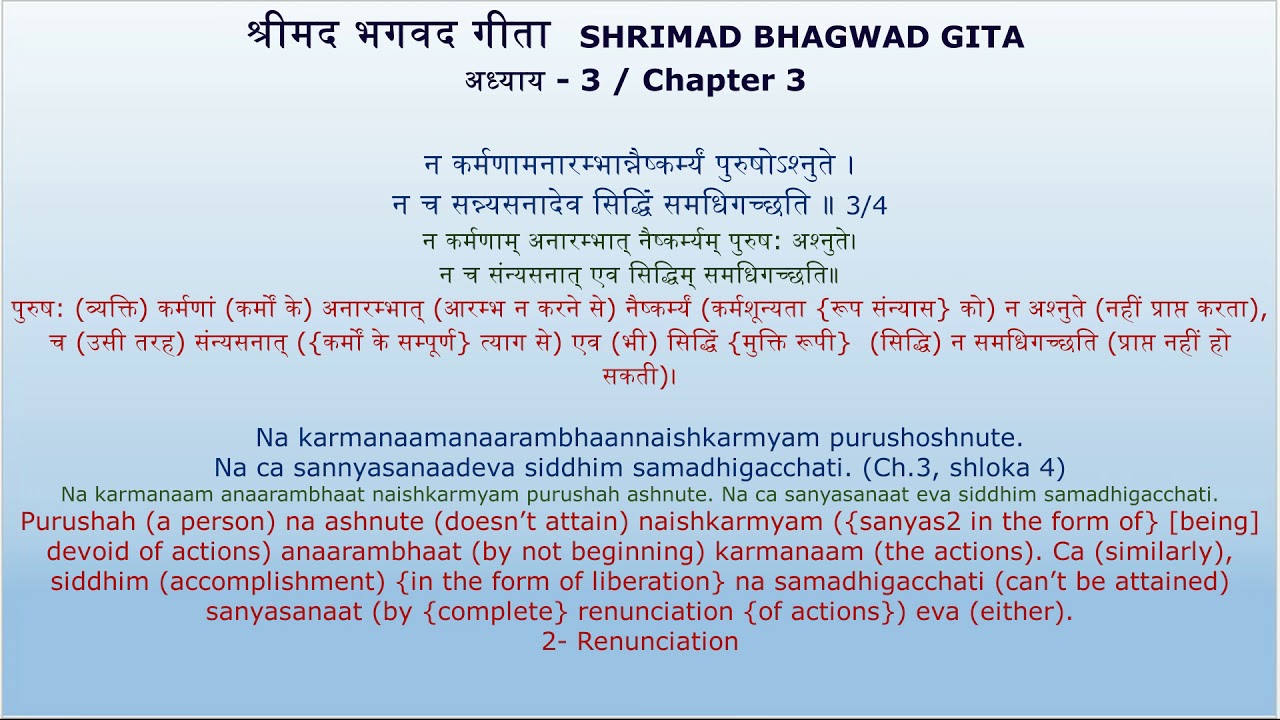 श्रीमद भगवद गीता SHRIMAD BHAGWAD GITA
अध्याय - 3 / Chapter 3

न कर्मणामनारम्भान्नैष्कर्म्यं पुरुषोऽश्नुते ।
न च सन्न्यसनादेव सिद्धिं समधिगच्छति ॥ 3/4
न कर्मणाम् अनारम्भात् नैष्कर्म्यम् पुरुष: अश्नुते।
न च संन्यसनात् एव सिद्धिम् समधिगच्छति॥
पुरुष: (व्यक्ति) कर्मणां (कर्मों के) अनारम्भात् (आरम्भ न करने से) नैष्कर्म्यं (कर्मशून्यता {रूप संन्यास} को) न अश्नुते (नहीं प्राप्त करता), च (उसी तरह) संन्यसनात् ({कर्मों के सम्पूर्ण} त्याग से) एव (भी) सिद्धिं {मुक्ति रूपी} (सिद्धि) न समधिगच्छति (प्राप्त नहीं हो सकती)।

Na karmanaamanaarambhaannaishkarmyam purushoshnute.
Na ca sannyasanaadeva siddhim samadhigacchati. (Ch.3, shloka 4)
Na karmanaam anaarambhaat naishkarmyam purushah ashnute. Na ca sanyasanaat eva siddhim samadhigacchati.
Purushah (a person) na ashnute (doesn't attain) naishkarmyam ({sanyas2 in the form of} [being] devoid of actions) anaarambhaat (by not beginning) karmanaam (the actions). Ca (similarly), siddhim (accomplishment) {in the form of liberation} na samadhigacchati (can't be attained) sanyasanaat (by {complete} renunciation {of actions}) eva (either).
2- Renunciation